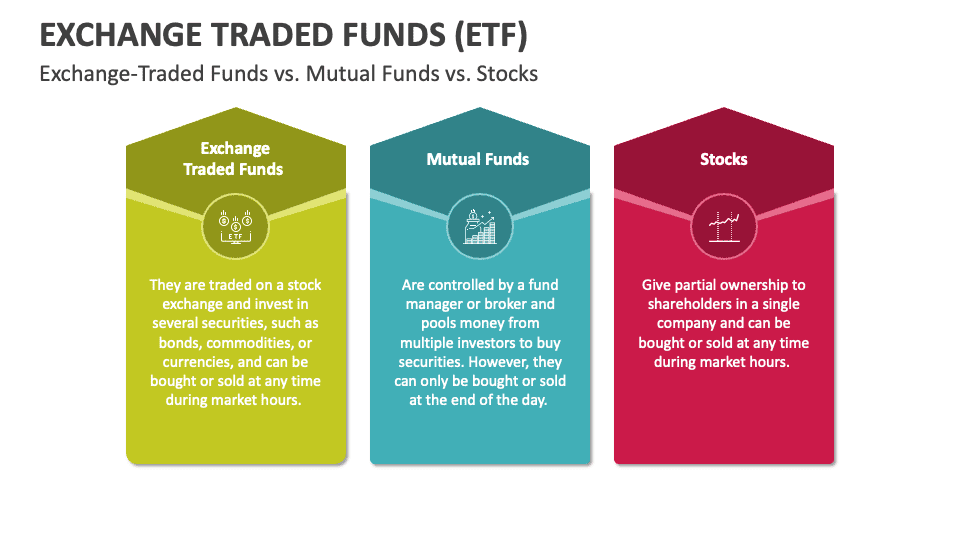 EXCHANGE TRADED FUNDS (ETF)

Exchange-Traded Funds vs. Mutual Funds vs. Stocks

Exchange Traded Funds

ETF

They are traded on a stock exchange and invest in several securities, such as bonds, commodities, or currencies, and can be bought or sold at any time during market hours.

Mutual Funds

Are controlled by a fund manager or broker and pools money from multiple investors to buy securities. However, they can only be bought or sold at the end of the day.

Stocks

Give partial ownership to shareholders in a single company and can be bought or sold at any time during market hours.